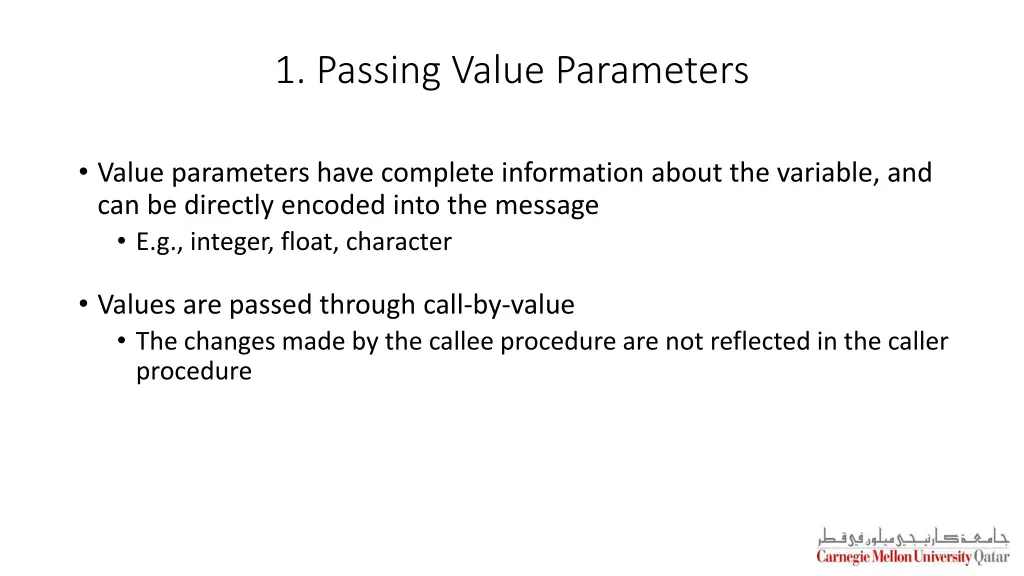 1. Passing Value Parameters

• Value parameters have complete information about the variable, and can be directly encoded into the message
  • E.g., integer, float, character

• Values are passed through call-by-value
  • The changes made by the callee procedure are not reflected in the caller procedure

جامعة كارنيجي ميلون في قطر
Carnegie Mellon University Qatar